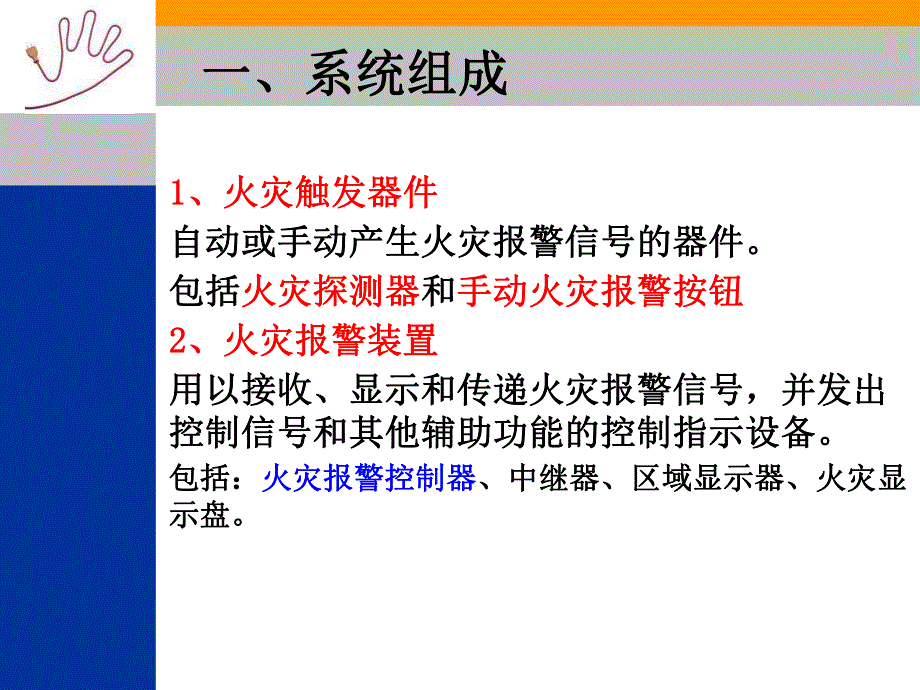 一、系统组成

1、火灾触发器件

自动或手动产生火灾报警信号的器件。

包括火灾探测器和手动火灾报警按钮

2、火灾报警装置

用以接收、显示和传递火灾报警信号，并发出控制信号和其他辅助功能的控制指示设备。

包括：火灾报警控制器、中继器、区域显示器、火灾显示盘。